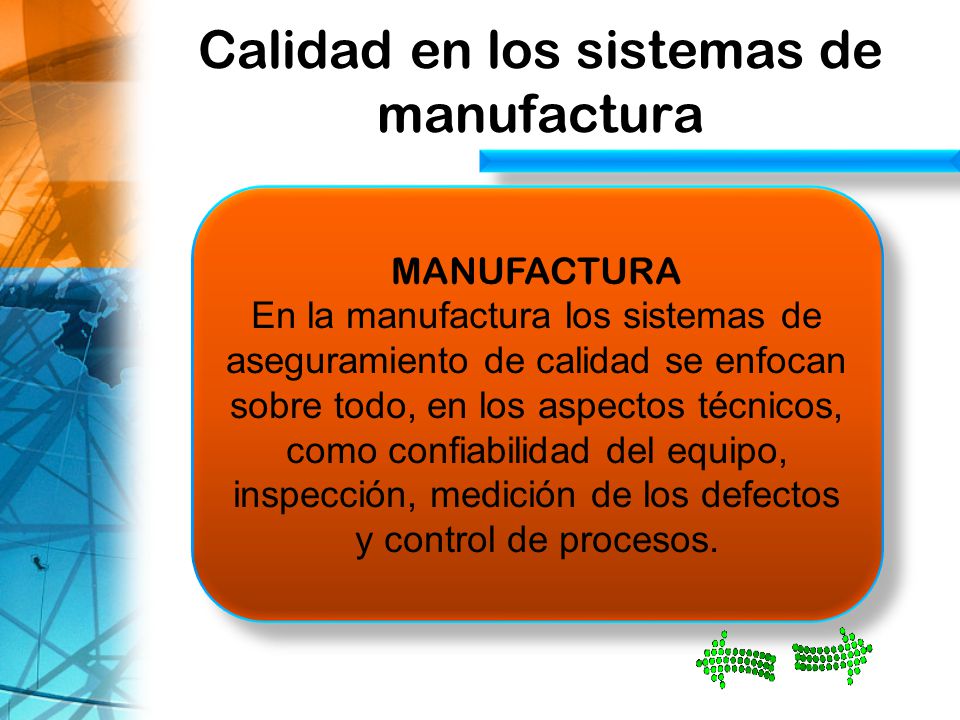 Calidad en los sistemas de manufactura

MANUFACTURA
En la manufactura los sistemas de aseguramiento de calidad se enfocan sobre todo, en los aspectos técnicos, como confiabilidad del equipo, inspección, medición de los defectos y control de procesos.